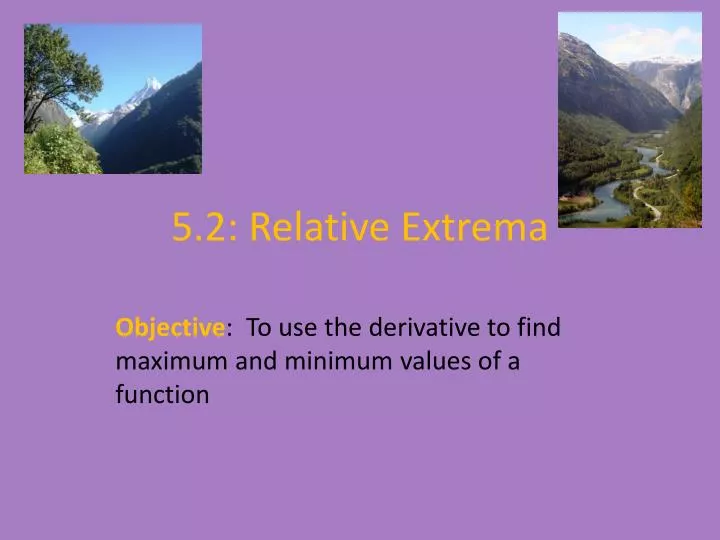 5.2: Relative Extrema

Objective: To use the derivative to find maximum and minimum values of a function